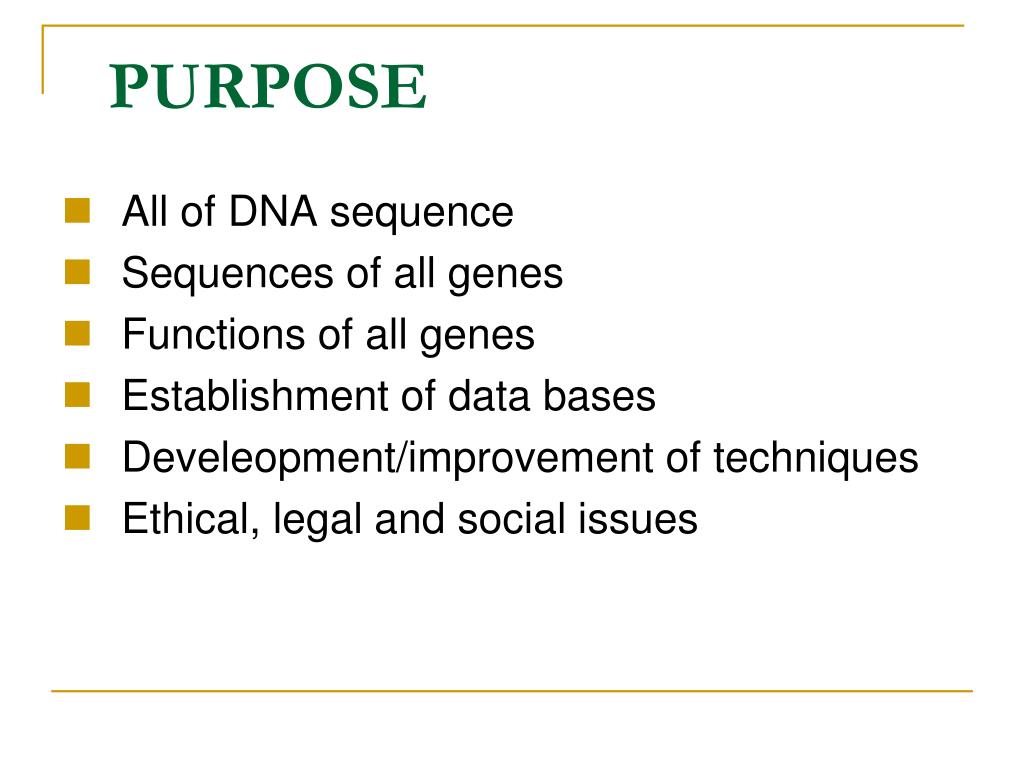 PURPOSE

- All of DNA sequence
- Sequences of all genes
- Functions of all genes
- Establishment of data bases
- Develeopment/improvement of techniques
- Ethical, legal and social issues